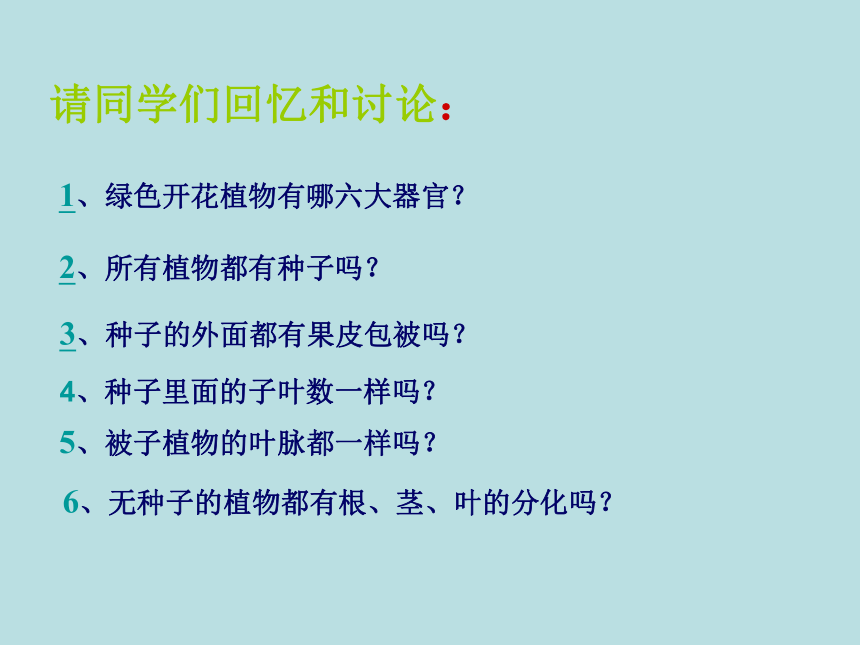 请同学们回忆和讨论：

1、绿色开花植物有哪六大器官？

2、所有植物都有种子吗？

3、种子的外面都有果皮包被吗？

4、种子里面的子叶数一样吗？

5、被子植物的叶脉都一样吗？

6、无种子的植物都有根、茎、叶的分化吗？